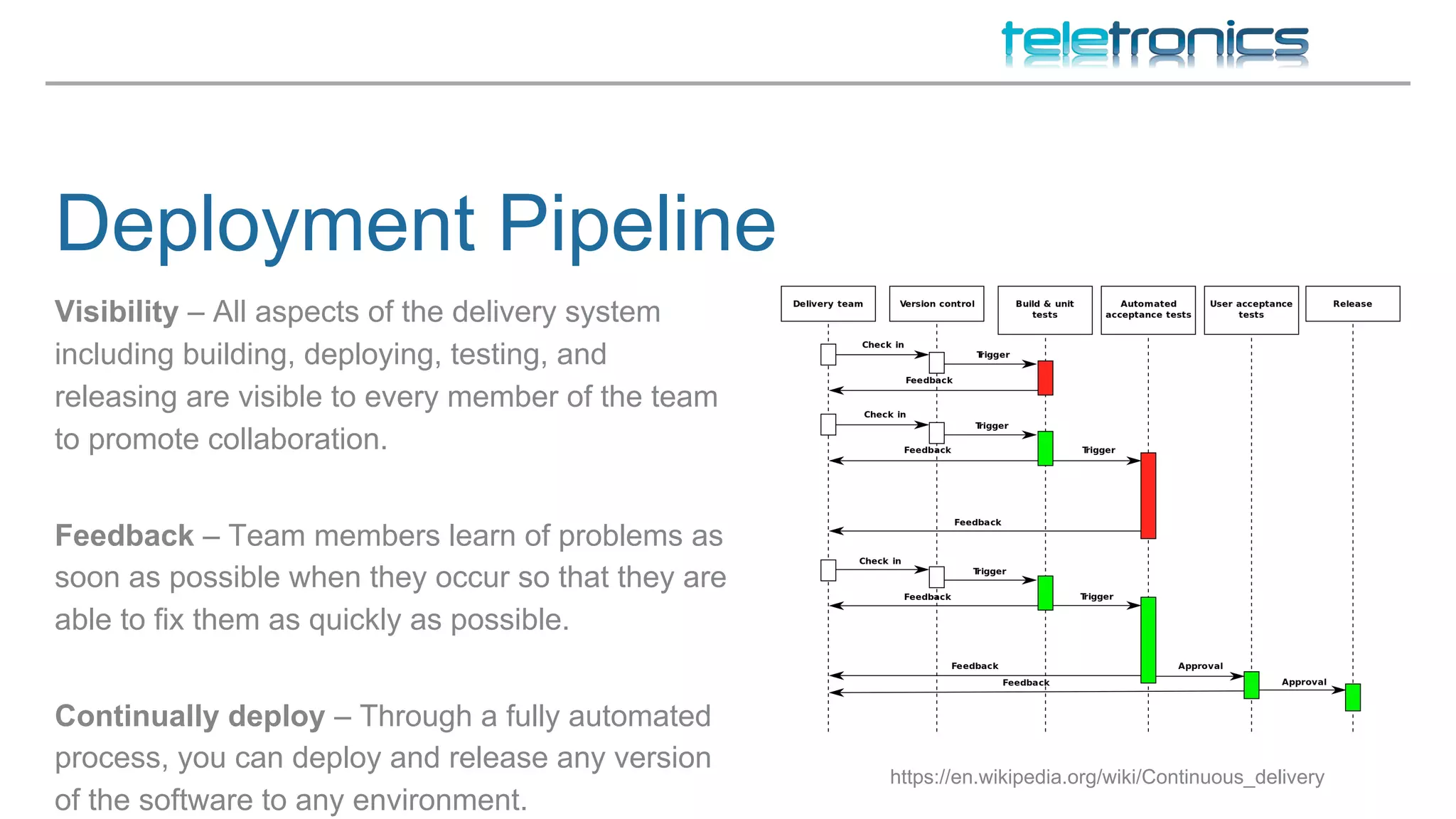 teletronics

Deployment Pipeline

Visibility – All aspects of the delivery system including building, deploying, testing, and releasing are visible to every member of the team to promote collaboration.

Feedback – Team members learn of problems as soon as possible when they occur so that they are able to fix them as quickly as possible.

Continually deploy – Through a fully automated process, you can deploy and release any version of the software to any environment.

Delivery team
Version control
Build & unit tests
Automated acceptance tests
User acceptance tests
Release

Check in
Trigger
Feedback
Check in
Trigger
Feedback
Trigger
Feedback
Check in
Trigger
Feedback
Trigger
Feedback
Approval
Feedback
Approval

https://en.wikipedia.org/wiki/Continuous_delivery